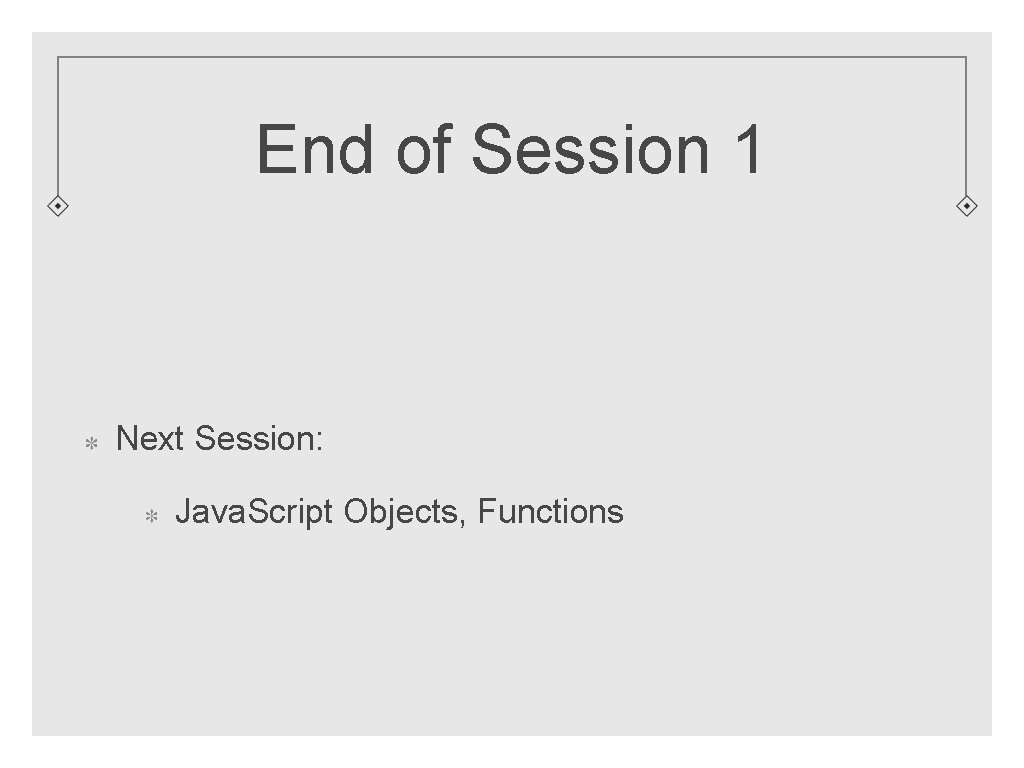 End of Session 1

Next Session:

Java.Script Objects, Functions